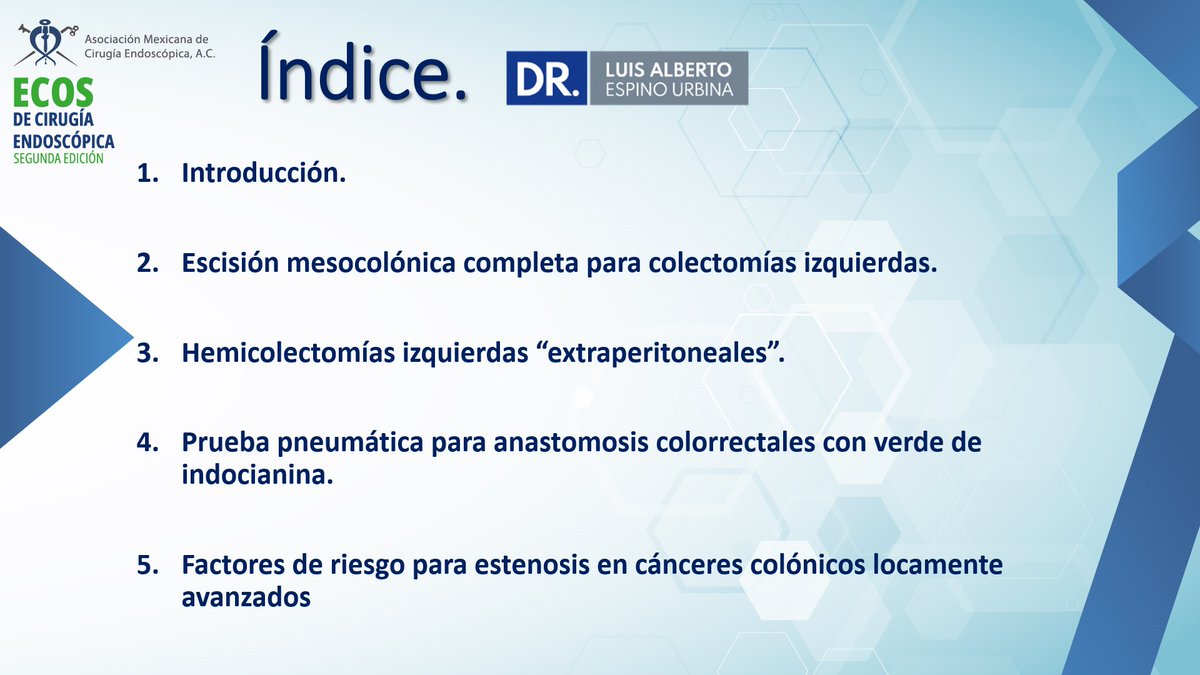 Asociación Mexicana de Cirugía Endoscópica, A.C.

ECOS DE CIRUGÍA ENDOSCÓPICA SEGUNDA EDICIÓN

Índice.

DR. LUIS ALBERTO ESPINO URBINA

1. Introducción.

2. Escisión mesocolónica completa para colectomías izquierdas.

3. Hemicolectomías izquierdas “extraperitoneales”.

4. Prueba pneumática para anastomosis colorrectales con verde de indocianina.

5. Factores de riesgo para estenosis en cánceres colónicos locamente avanzados